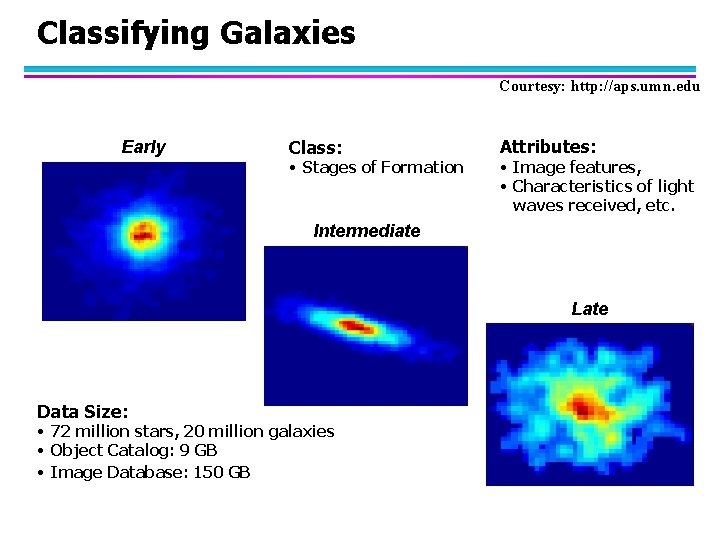 Classifying Galaxies

Courtesy: http://aps.umn.edu

Early

Class:
• Stages of Formation

Attributes:
• Image features,
• Characteristics of light waves received, etc.

Intermediate

Late

Data Size:
• 72 million stars, 20 million galaxies
• Object Catalog: 9 GB
• Image Database: 150 GB